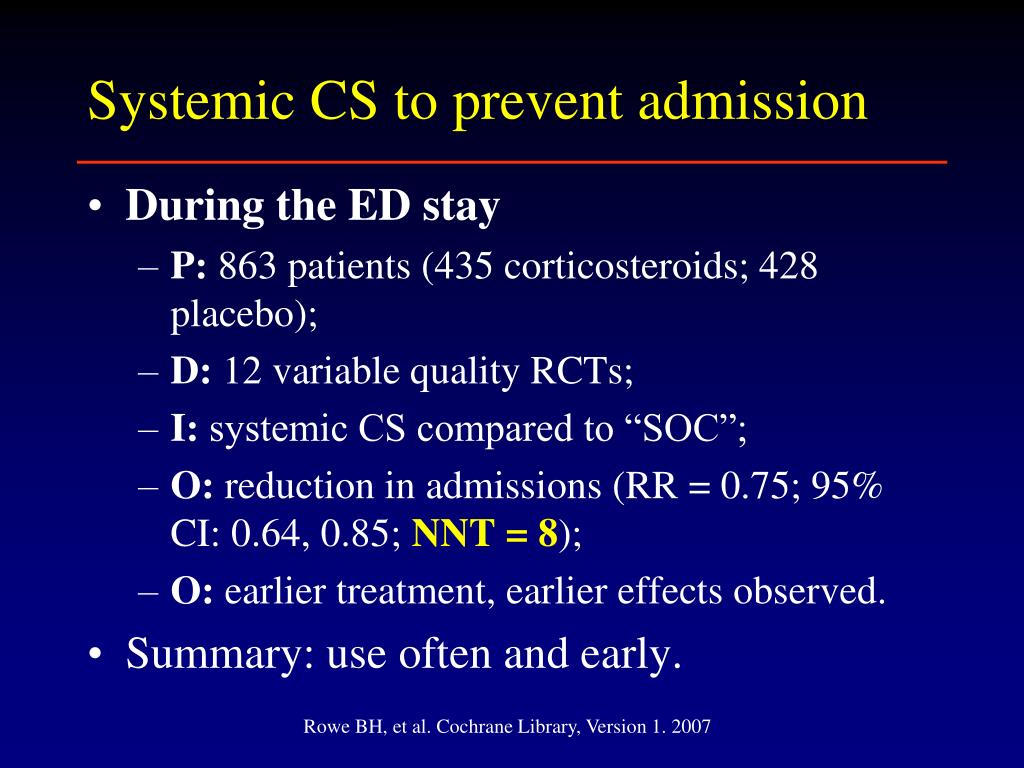 Systemic CS to prevent admission

• During the ED stay
– P: 863 patients (435 corticosteroids; 428 placebo);
– D: 12 variable quality RCTs;
– I: systemic CS compared to “SOC”;
– O: reduction in admissions (RR = 0.75; 95% CI: 0.64, 0.85; NNT = 8);
– O: earlier treatment, earlier effects observed.
• Summary: use often and early.

Rowe BH, et al. Cochrane Library, Version 1. 2007